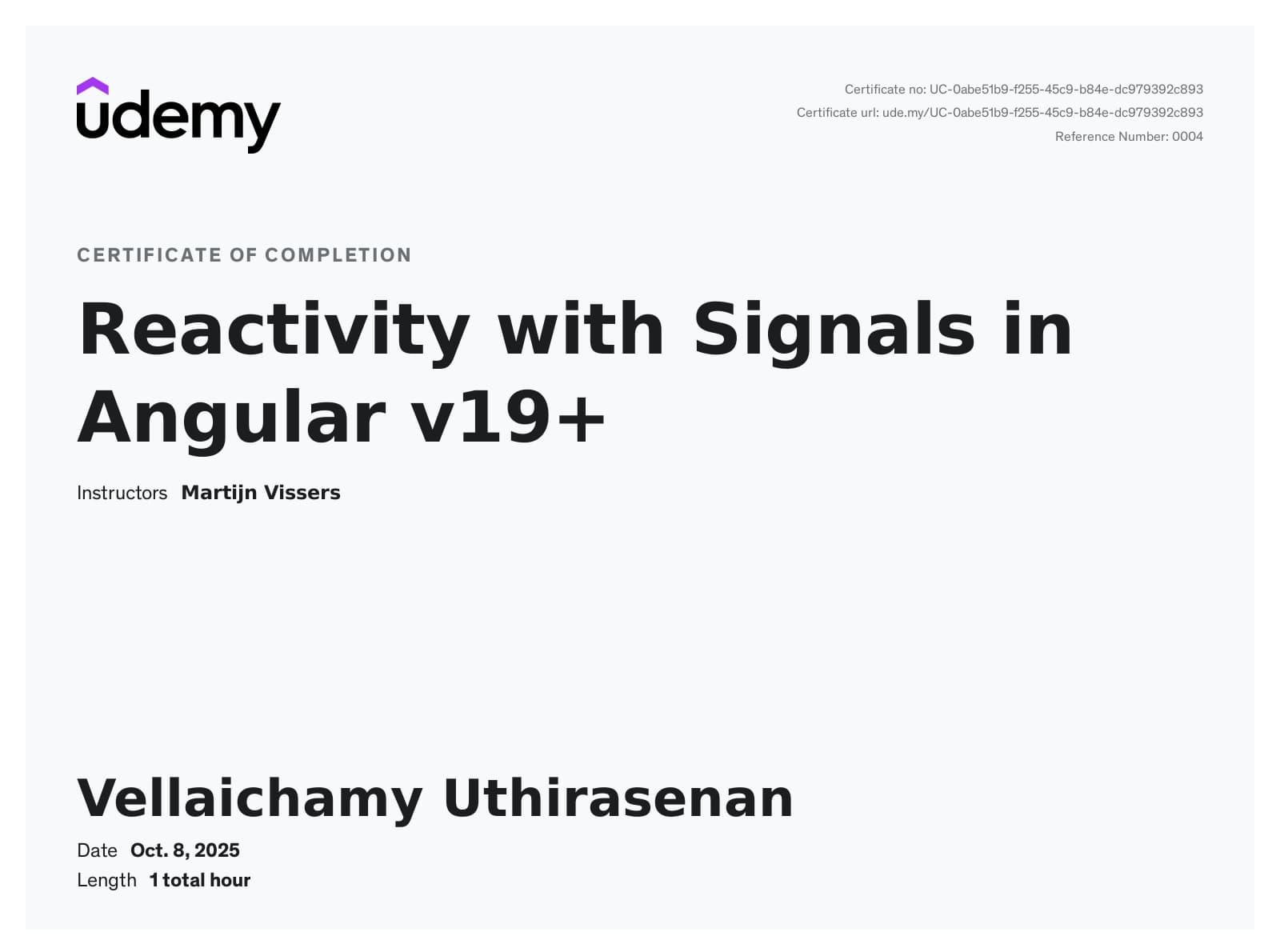 udemy

Certificate no: UC-0abe51b9-f255-45c9-b84e-dc979392c893
Certificate url: ude.my/UC-0abe51b9-f255-45c9-b84e-dc979392c893
Reference Number: 0004

CERTIFICATE OF COMPLETION

Reactivity with Signals in Angular v19+

Instructors Martijn Vissers

Vellaichamy Uthirasenan

Date Oct. 8, 2025
Length 1 total hour